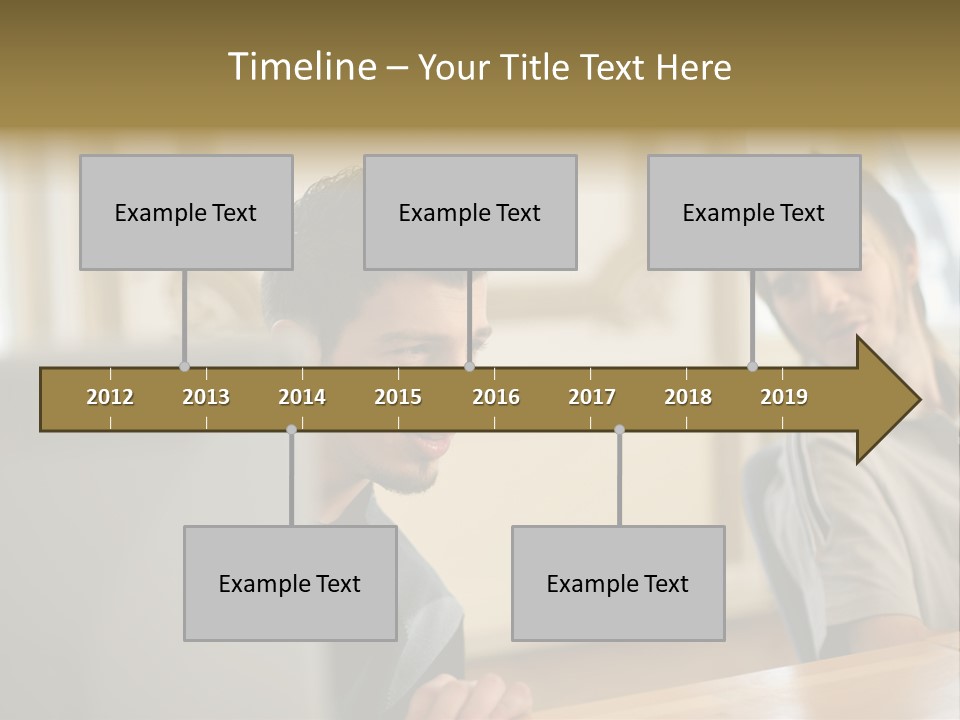 Timeline – Your Title Text Here

Example Text

Example Text

Example Text

2012 2013 2014 2015 2016 2017 2018 2019

Example Text

Example Text